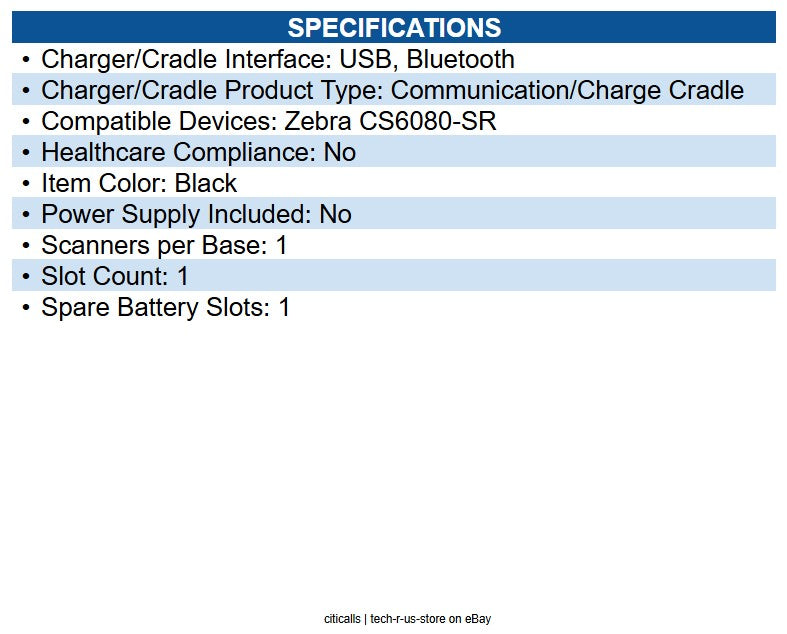 SPECIFICATIONS

• Charger/Cradle Interface: USB, Bluetooth
• Charger/Cradle Product Type: Communication/Charge Cradle
• Compatible Devices: Zebra CS6080-SR
• Healthcare Compliance: No
• Item Color: Black
• Power Supply Included: No
• Scanners per Base: 1
• Slot Count: 1
• Spare Battery Slots: 1

citicalls | tech-r-us-store on eBay